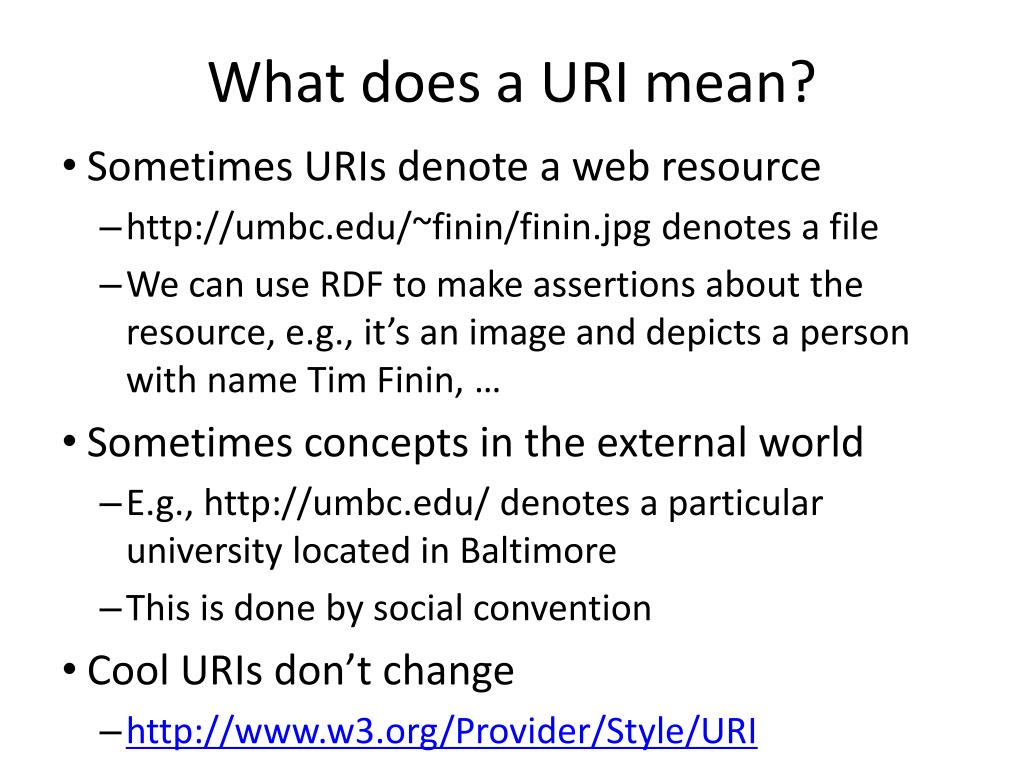 What does a URI mean?

• Sometimes URIs denote a web resource
– http://umbc.edu/~finin/finin.jpg denotes a file
– We can use RDF to make assertions about the resource, e.g., it’s an image and depicts a person with name Tim Finin, …

• Sometimes concepts in the external world
– E.g., http://umbc.edu/ denotes a particular university located in Baltimore
– This is done by social convention

• Cool URIs don’t change
– http://www.w3.org/Provider/Style/URI